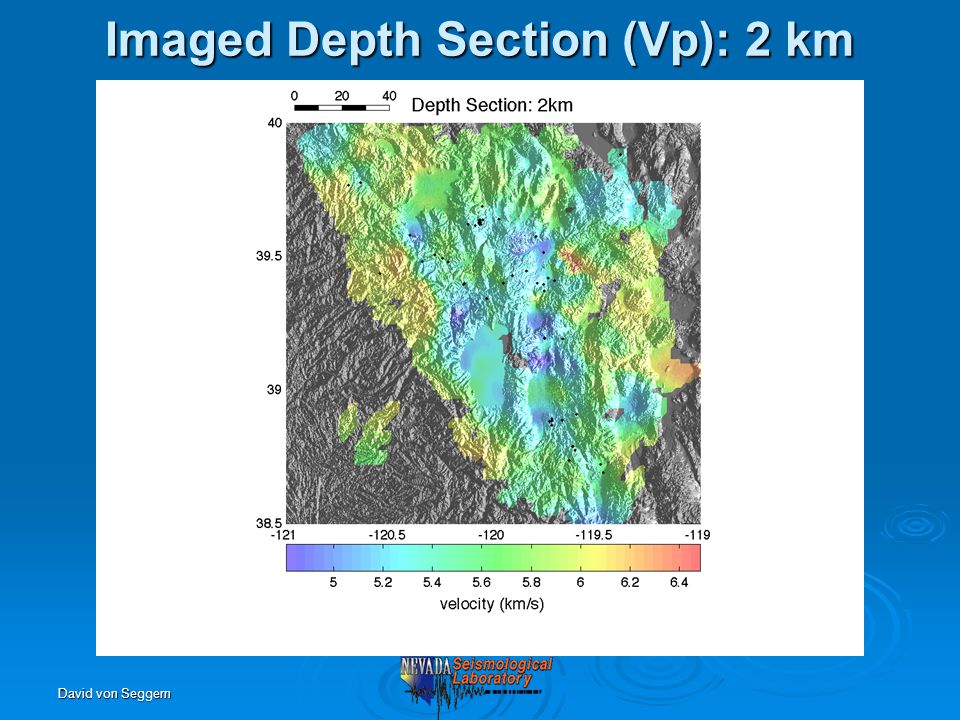 Imaged Depth Section (Vp): 2 km

0 20 40

Depth Section: 2km

40

39.5

39

38.5

-121 -120.5 -120 -119.5 -119

5 5.2 5.4 5.6 5.8 6 6.2 6.4

velocity (km/s)

David von Seggern

NEVADA Seismological Laboratory